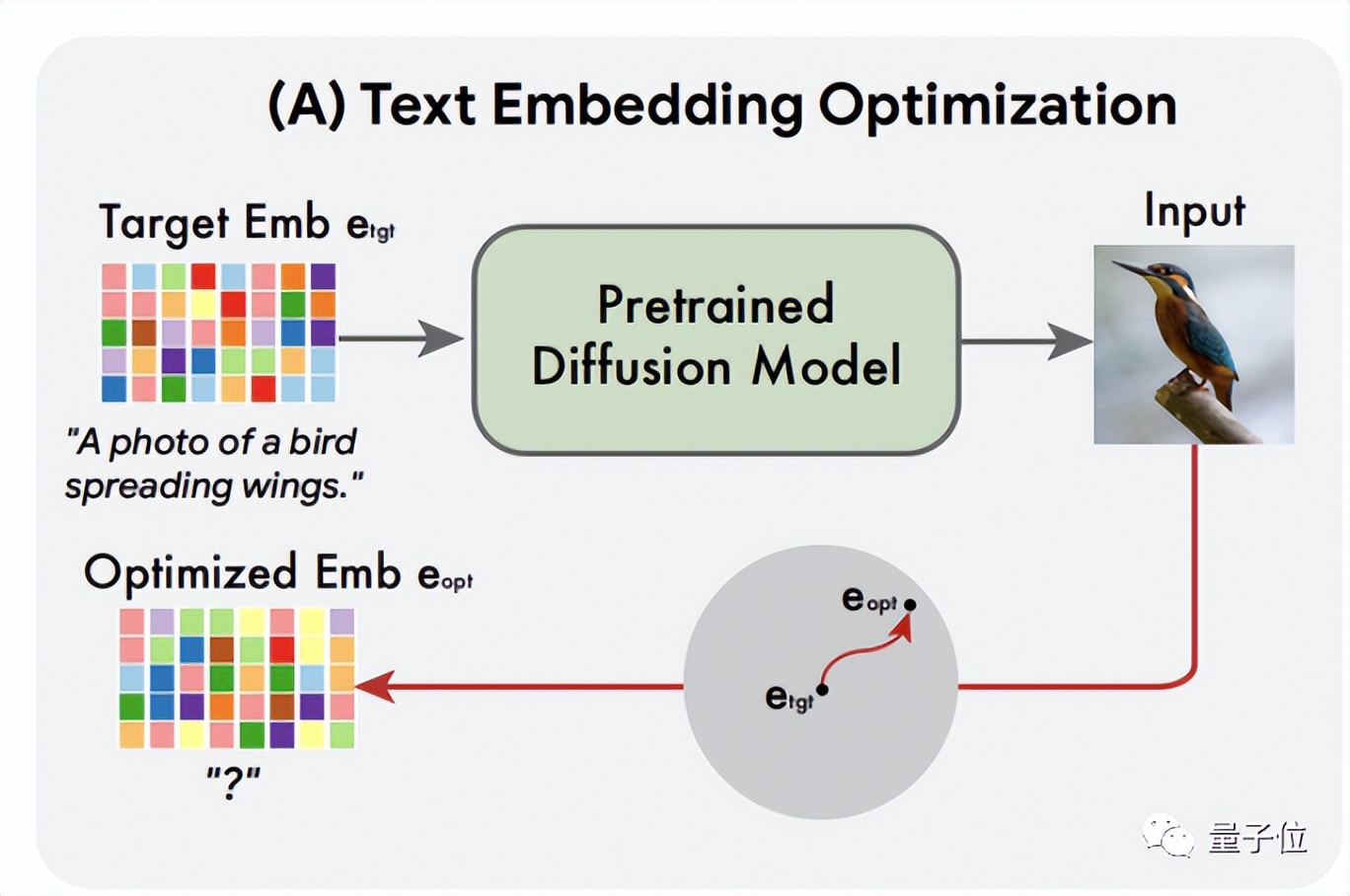 (A) Text Embedding Optimization

Target Emb $e_{tgt}$

"A photo of a bird spreading wings."

Pretrained Diffusion Model

Input

Optimized Emb $e_{opt}$

"?"

$e_{opt}$

$e_{tgt}$

量子位